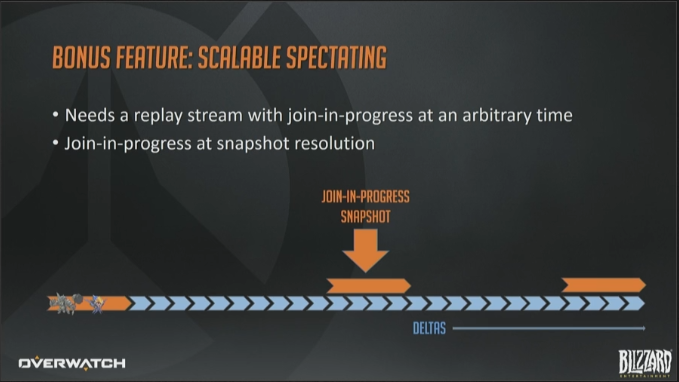 BONUS FEATURE: SCALABLE SPECTATING

• Needs a replay stream with join-in-progress at an arbitrary time
• Join-in-progress at snapshot resolution

JOIN-IN-PROGRESS SNAPSHOT

DELTAS

OVERWATCH

BLIZZARD ENTERTAINMENT